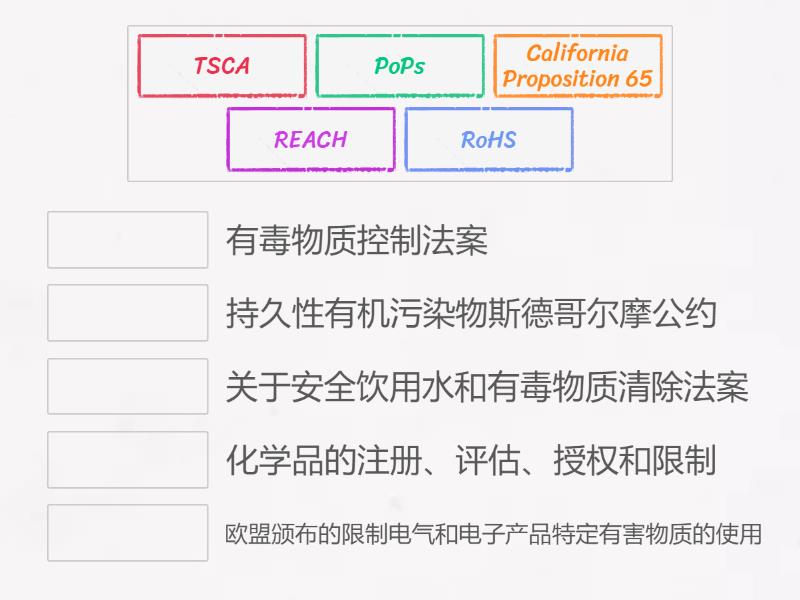 TSCA

PoPs

California Proposition 65

REACH

RoHS

有毒物质控制法案

持久性有机污染物斯德哥尔摩公约

关于安全饮用水和有毒物质清除法案

化学品的注册、评估、授权和限制

欧盟颁布的限制电气和电子产品特定有害物质的使用